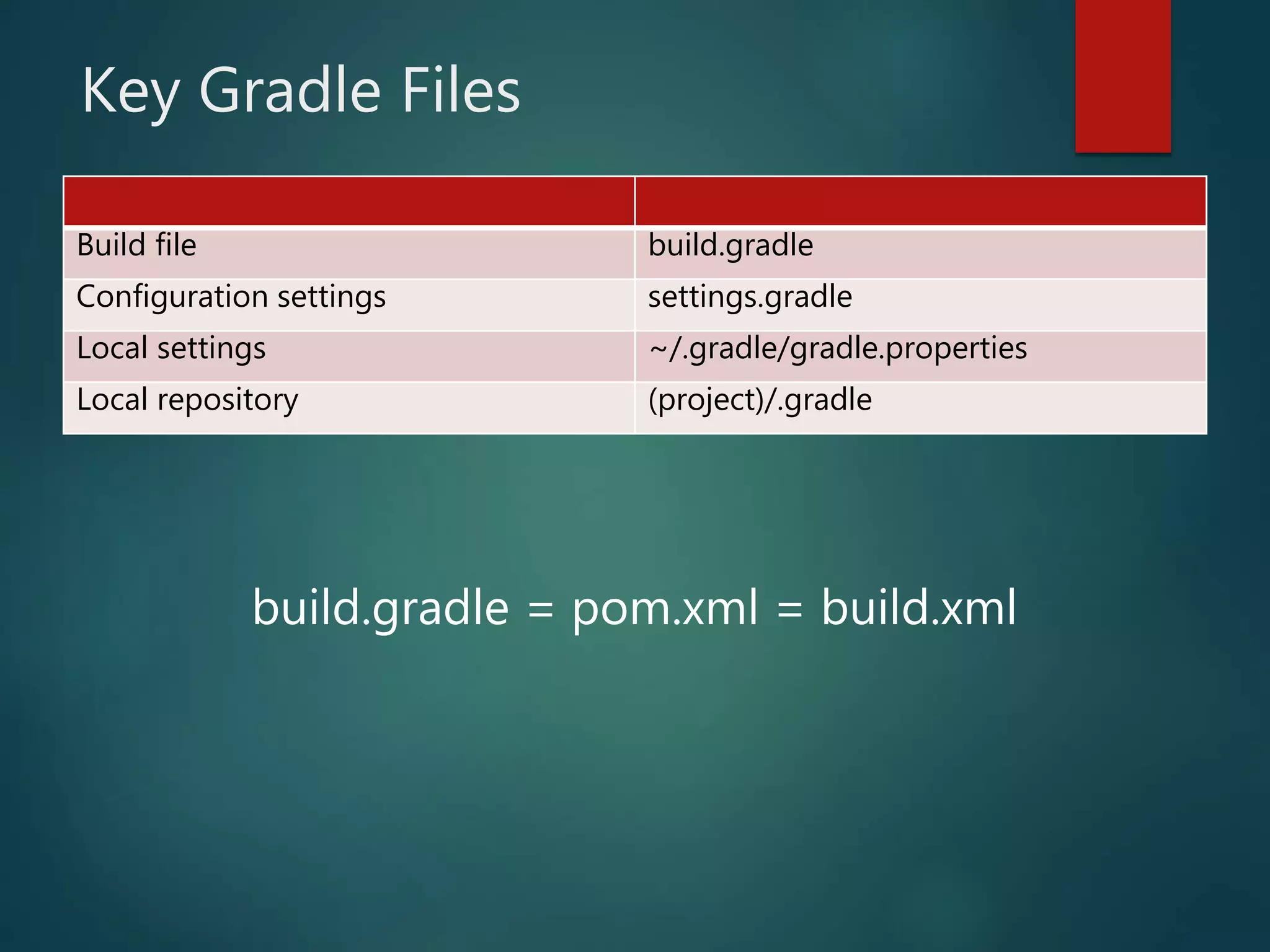 Key Gradle Files

| | |
|---|---|
| Build file | build.gradle |
| Configuration settings | settings.gradle |
| Local settings | ~/.gradle/gradle.properties |
| Local repository | (project)/.gradle |

build.gradle = pom.xml = build.xml